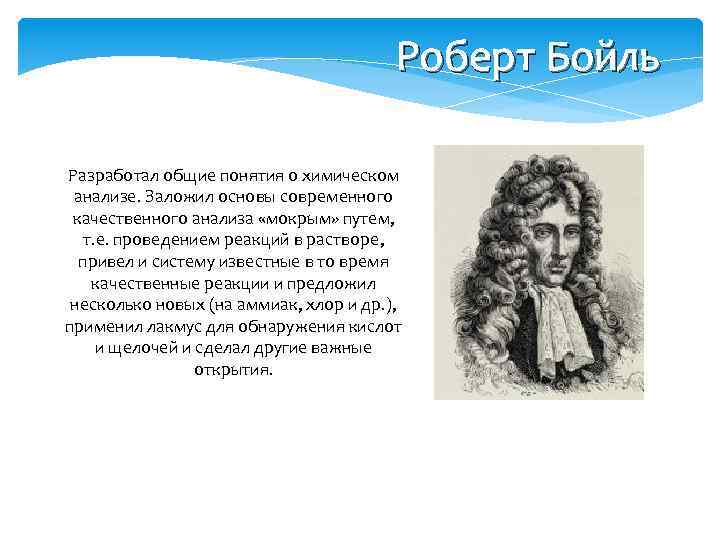 Роберт Бойль

Разработал общие понятия о химическом анализе. Заложил основы современного качественного анализа «мокрым» путем, т.е. проведением реакций в растворе, привел и систему известные в то время качественные реакции и предложил несколько новых (на аммиак, хлор и др.), применил лакмус для обнаружения кислот и щелочей и сделал другие важные открытия.